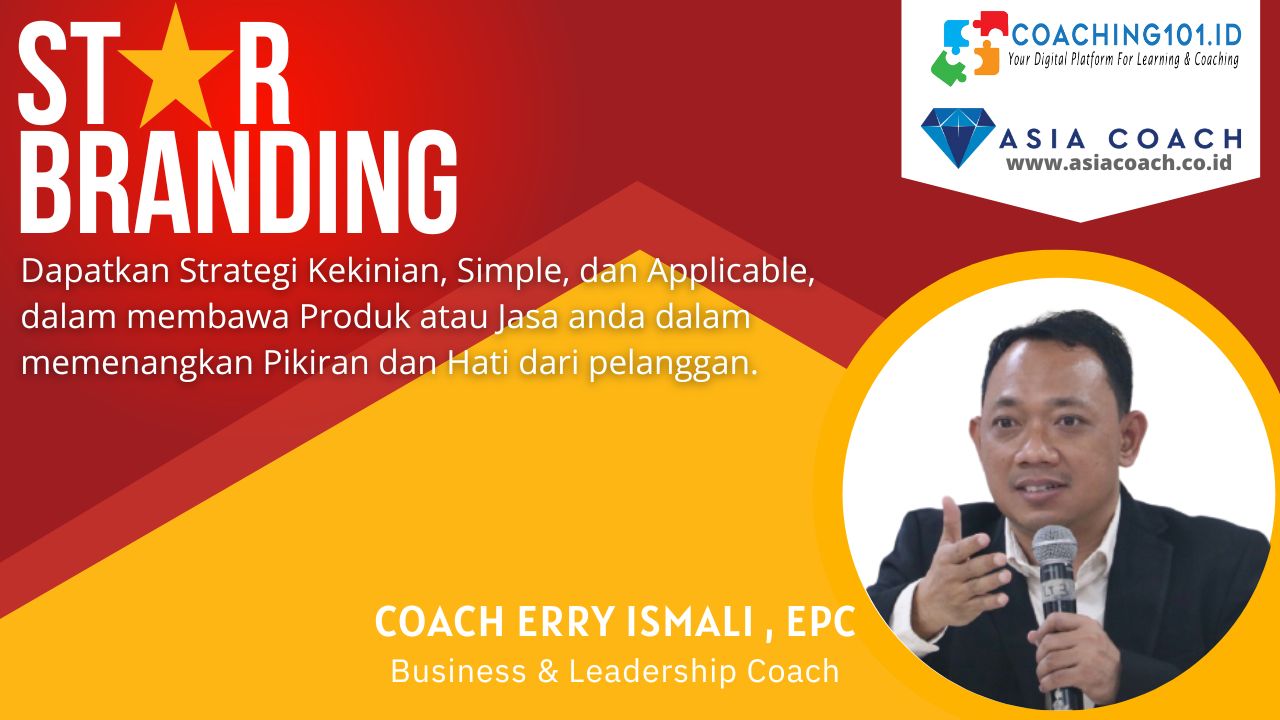 ST★R BRANDING

COACHING101.ID
Your Digital Platform For Learning & Coaching

ASIA COACH
www.asiacoach.co.id

Dapatkan Strategi Kekinian, Simple, dan Applicable, dalam membawa Produk atau Jasa anda dalam memenangkan Pikiran dan Hati dari pelanggan.

COACH ERRY ISMALI , EPC
Business & Leadership Coach